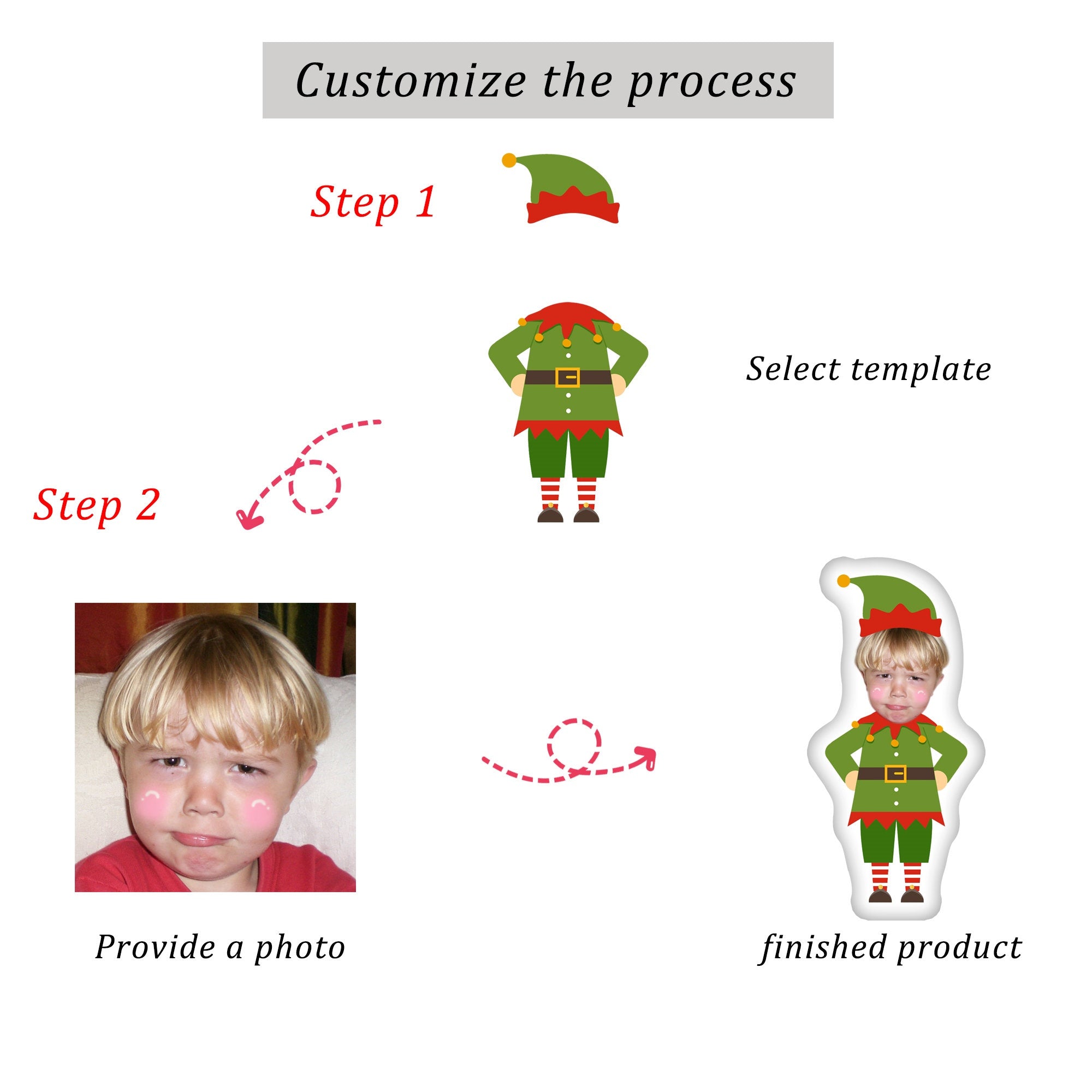 Customize the process

Step 1

Select template

Step 2

Provide a photo

finished product